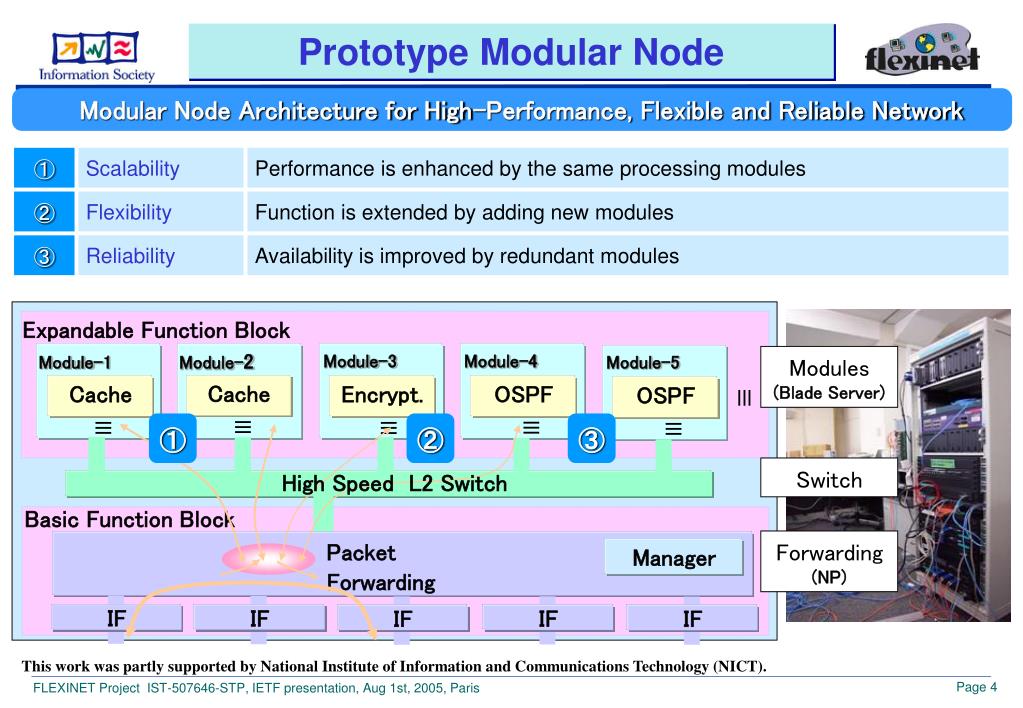 Information Society

Prototype Modular Node

flexinet

Modular Node Architecture for High-Performance, Flexible and Reliable Network

| ① | Scalability | Performance is enhanced by the same processing modules |
|---|---|---|
| ② | Flexibility | Function is extended by adding new modules |
| ③ | Reliability | Availability is improved by redundant modules |

Expandable Function Block

Module-1
Cache

Module-2
Cache

Module-3
Encrypt.

Module-4
OSPF

Module-5
OSPF

①

②

③

High Speed L2 Switch

Basic Function Block

Packet Forwarding

Manager

IF

IF

IF

IF

IF

Modules
(Blade Server)

Switch

Forwarding
(NP)

This work was partly supported by National Institute of Information and Communications Technology (NICT).

FLEXINET Project IST-507646-STP, IETF presentation, Aug 1st, 2005, Paris

Page 4